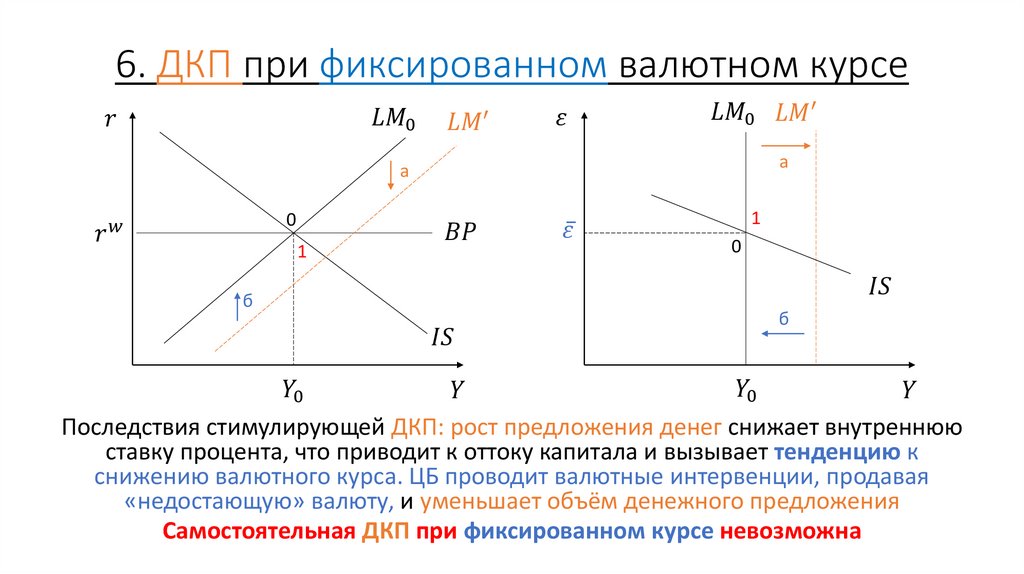 6. ДКП при фиксированном валютном курсе

$r$

$LM_0$

$LM'$

а

$r^w$

0

$BP$

1

б

$IS$

$Y_0$

$Y$

$\varepsilon$

$LM_0$

$LM'$

а

$\bar{\varepsilon}$

1

0

$IS$

б

$Y_0$

$Y$

Последствия стимулирующей ДКП: рост предложения денег снижает внутреннюю ставку процента, что приводит к оттоку капитала и вызывает тенденцию к снижению валютного курса. ЦБ проводит валютные интервенции, продавая «недостающую» валюту, и уменьшает объём денежного предложения

Самостоятельная ДКП при фиксированном курсе невозможна